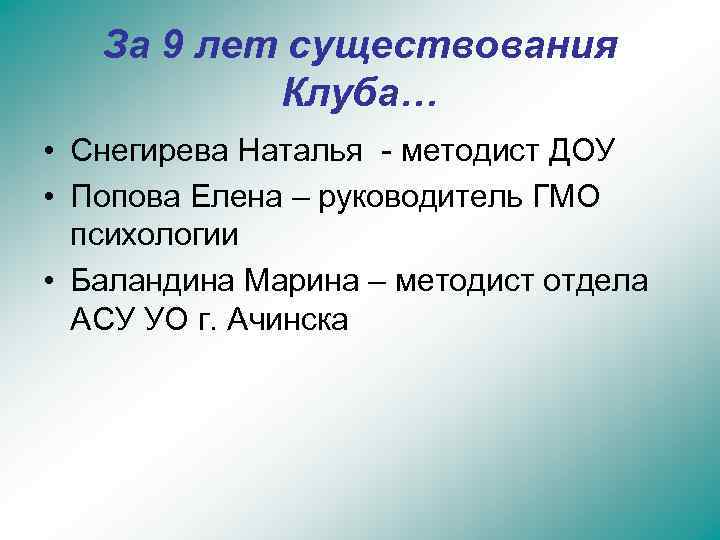 За 9 лет существования Клуба…

• Снегирева Наталья - методист ДОУ
• Попова Елена – руководитель ГМО психологии
• Баландина Марина – методист отдела АСУ УО г. Ачинска